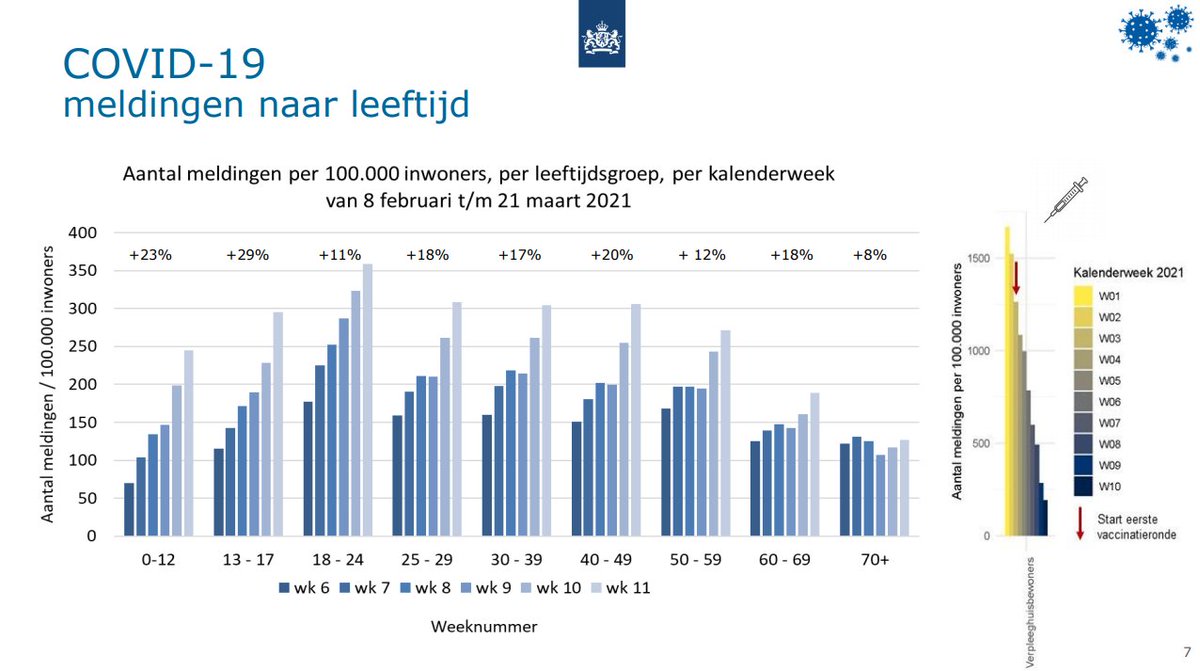 COVID-19
meldingen naar leeftijd

Aantal meldingen per 100.000 inwoners, per leeftijdsgroep, per kalenderweek van 8 februari t/m 21 maart 2021

Aantal meldingen / 100.000 inwoners

400
350
300
250
200
150
100
50
0

+23% +29% +11% +18% +17% +20% + 12% +18% +8%

0-12 13 - 17 18 - 24 25 - 29 30 - 39 40 - 49 50 - 59 60 - 69 70+

wk 6 wk 7 wk 8 wk 9 wk 10 wk 11

Weeknummer

Aantal meldingen per 100.000 inwoners

1500
1000
500
0

Verpleeghuisbewoners

Kalenderweek 2021
W01
W02
W03
W04
W05
W06
W07
W08
W09
W10

Start eerste vaccinatieronde

7